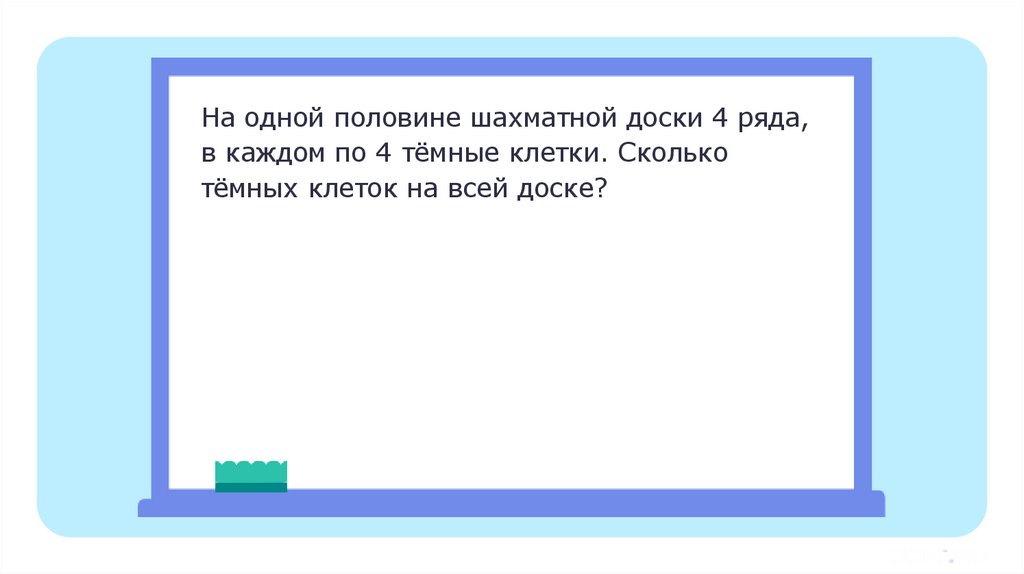 На одной половине шахматной доски 4 ряда, в каждом по 4 тёмные клетки. Сколько тёмных клеток на всей доске?